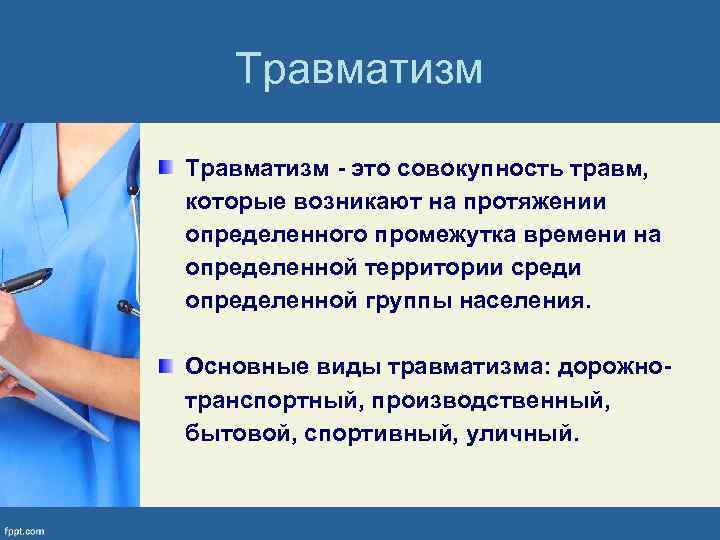 Травматизм

Травматизм - это совокупность травм, которые возникают на протяжении определенного промежутка времени на определенной территории среди определенной группы населения.

Основные виды травматизма: дорожно-транспортный, производственный, бытовой, спортивный, уличный.

fppt.com